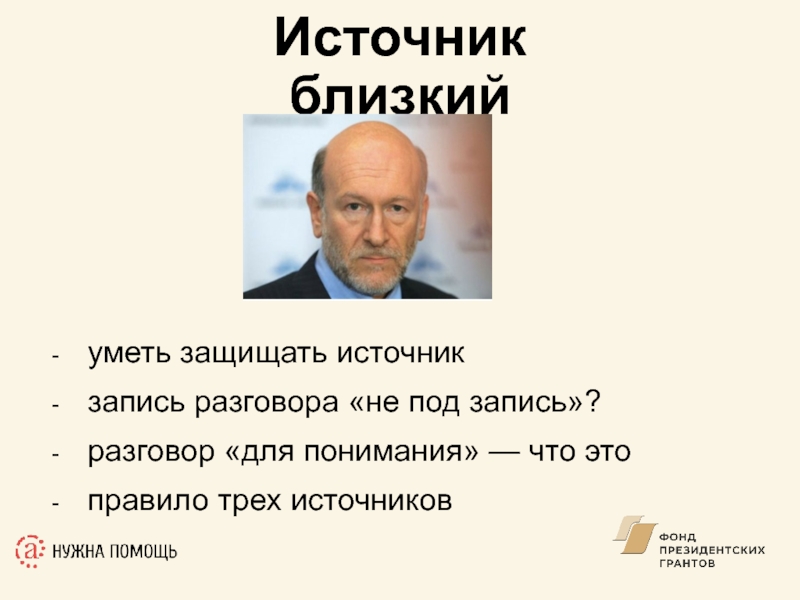 Источник близкий

- уметь защищать источник
- запись разговора «не под запись»?
- разговор «для понимания» — что это
- правило трех источников

НУЖНА ПОМОЩЬ

ФОНД ПРЕЗИДЕНТСКИХ ГРАНТОВ